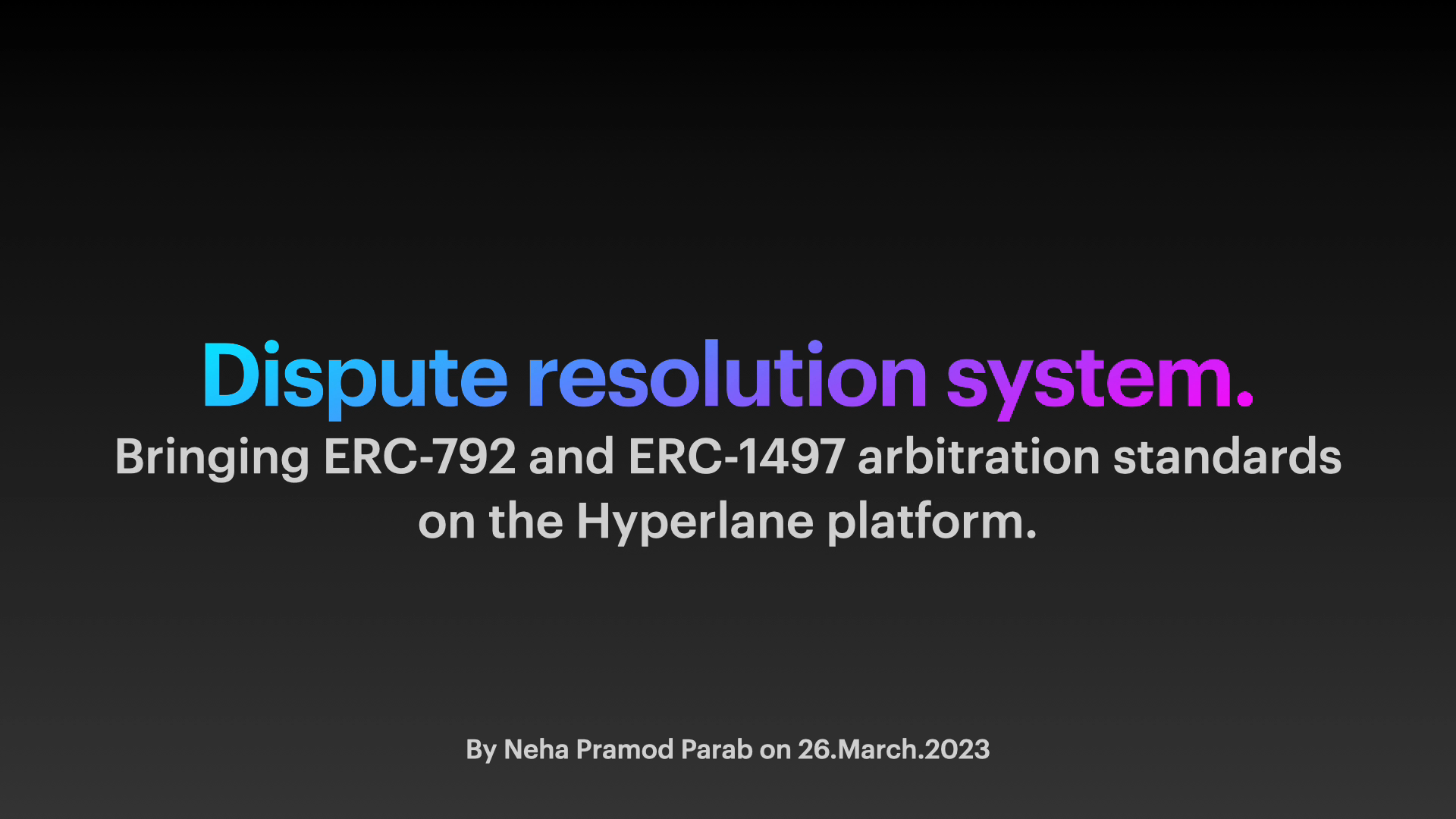 Dispute resolution system.

Bringing ERC-792 and ERC-1497 arbitration standards on the Hyperlane platform.

By Neha Pramod Parab on 26.March.2023